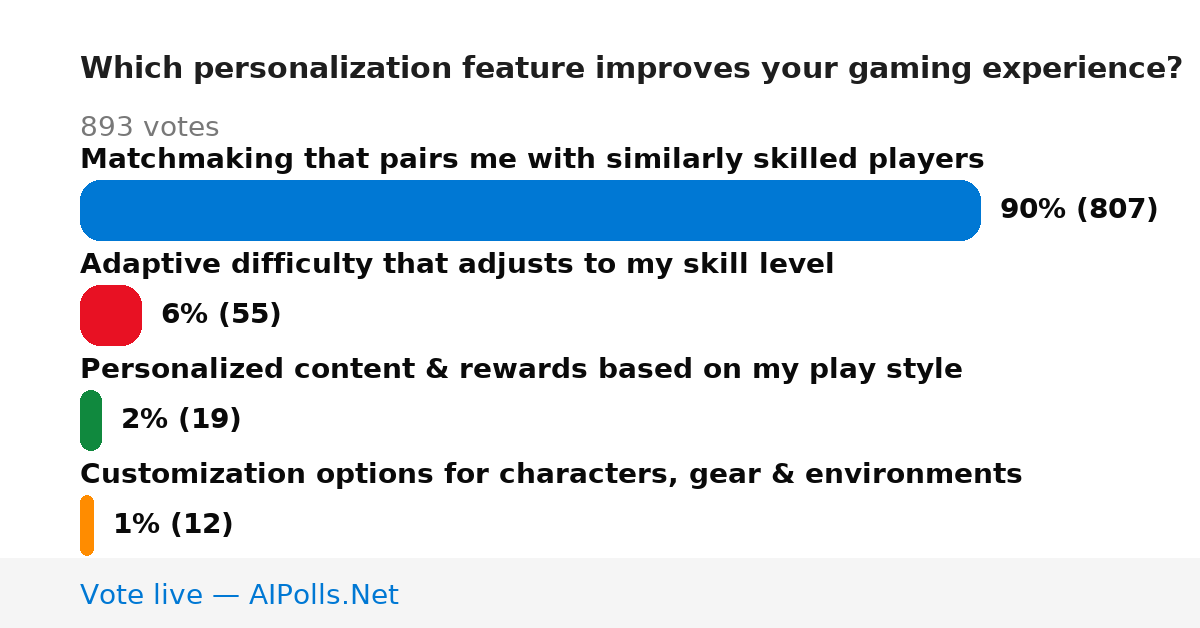 Which personalization feature improves your gaming experience?

893 votes

Matchmaking that pairs me with similarly skilled players

90% (807)

Adaptive difficulty that adjusts to my skill level

6% (55)

Personalized content & rewards based on my play style

2% (19)

Customization options for characters, gear & environments

1% (12)

Vote live — AIPolls.Net